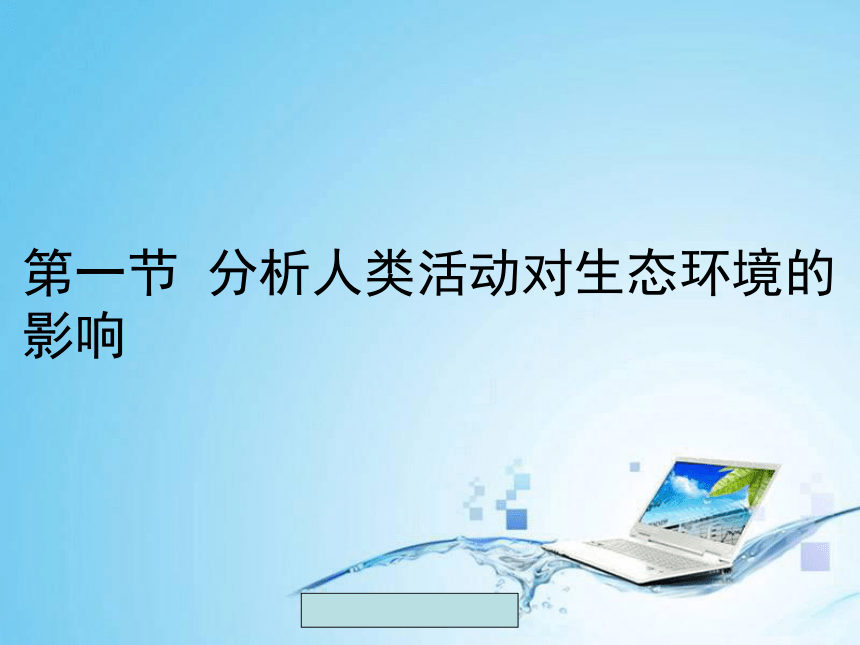 第一节  分析人类活动对生态环境的影响